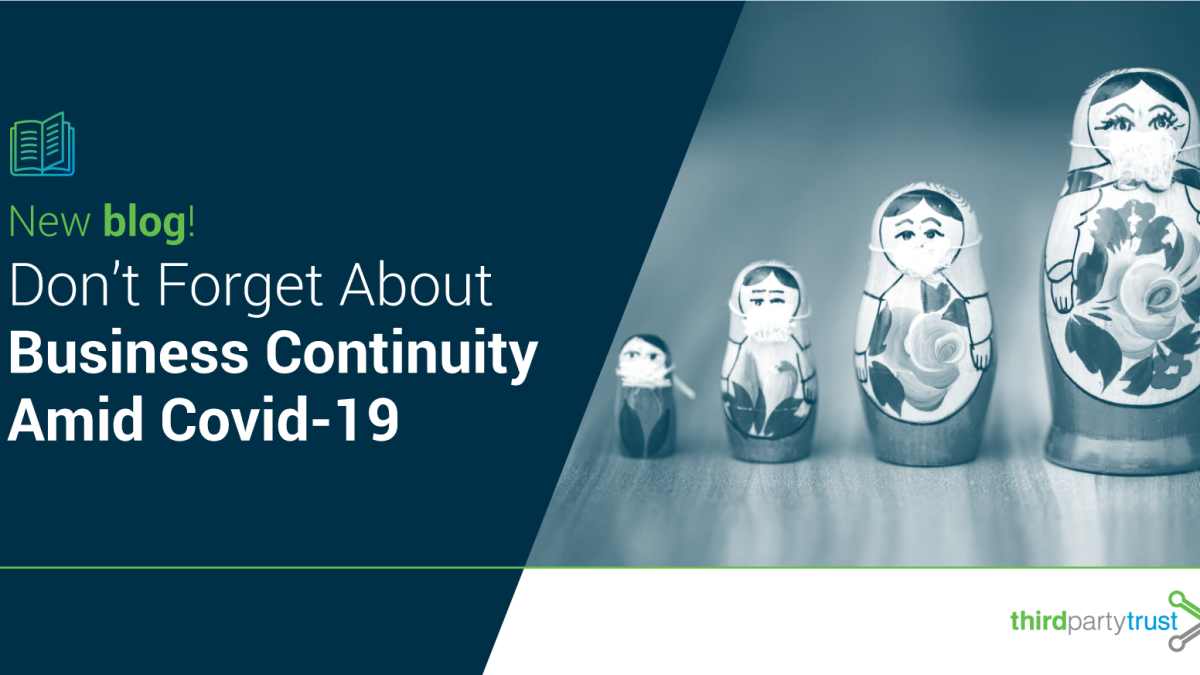 New blog!
Don't Forget About
Business Continuity
Amid Covid-19

thirdpartytrust